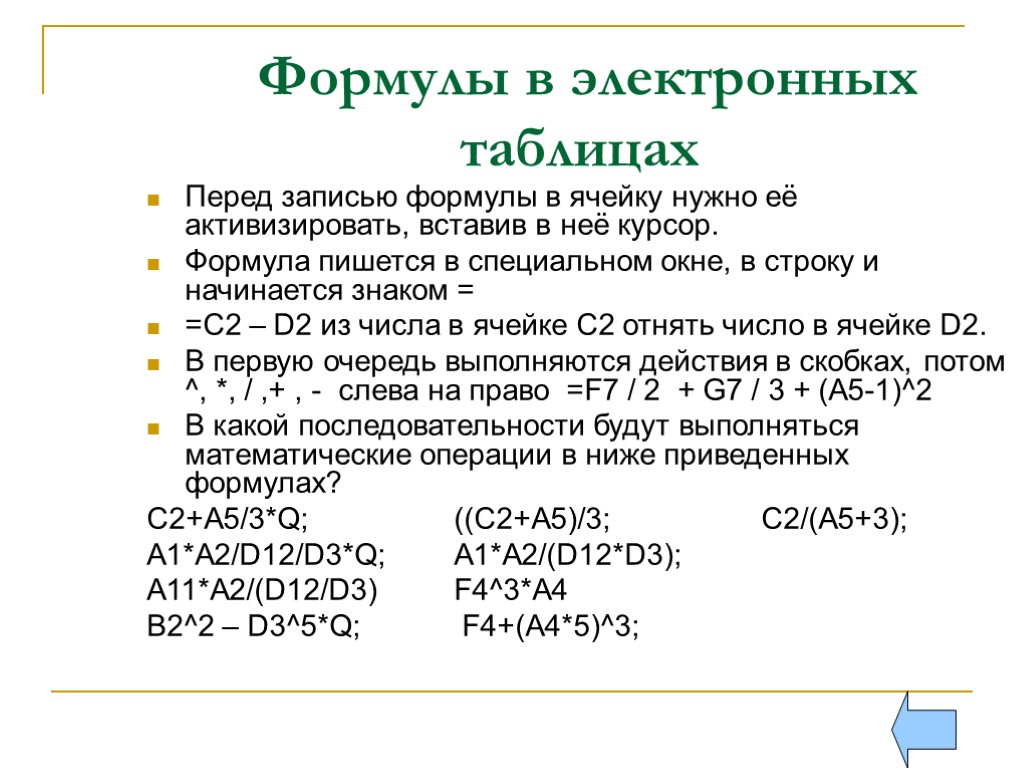 Формулы в электронных таблицах

Перед записью формулы в ячейку нужно её активизировать, вставив в неё курсор.

Формула пишется в специальном окне, в строку и начинается знаком =

=C2 – D2 из числа в ячейке C2 отнять число в ячейке D2.

В первую очередь выполняются действия в скобках, потом ^, *, / ,+ , - слева на право =F7 / 2 + G7 / 3 + (A5-1)^2

В какой последовательности будут выполняться математические операции в ниже приведенных формулах?

C2+A5/3*Q; ((C2+A5)/3; C2/(A5+3);
A1*A2/D12/D3*Q; A1*A2/(D12*D3);
A11*A2/(D12/D3) F4^3*A4
B2^2 – D3^5*Q; F4+(A4*5)^3;